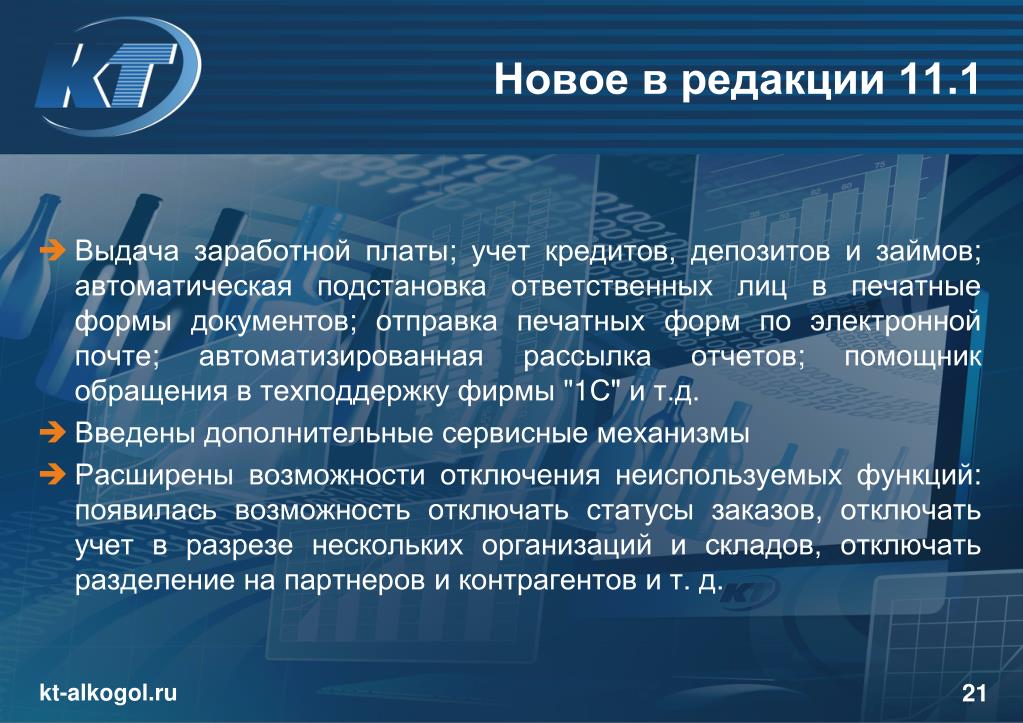 KT

Новое в редакции 11.1

➔ Выдача заработной платы; учет кредитов, депозитов и займов; автоматическая подстановка ответственных лиц в печатные формы документов; отправка печатных форм по электронной почте; автоматизированная рассылка отчетов; помощник обращения в техподдержку фирмы "1С" и т.д.

➔ Введены дополнительные сервисные механизмы

➔ Расширены возможности отключения неиспользуемых функций: появилась возможность отключать статусы заказов, отключать учет в разрезе нескольких организаций и складов, отключать разделение на партнеров и контрагентов и т. д.

kt-alkogol.ru

21